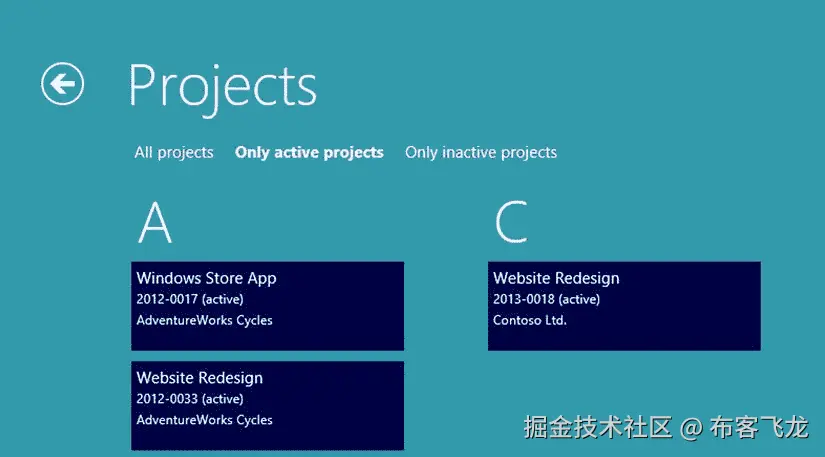 Projects

All projects Only active projects Only inactive projects

A

Windows Store App
2012-0017 (active)
AdventureWorks Cycles

Website Redesign
2012-0033 (active)
AdventureWorks Cycles

C

Website Redesign
2013-0018 (active)
Contoso Ltd.

掘金技术社区 @ 布客飞龙